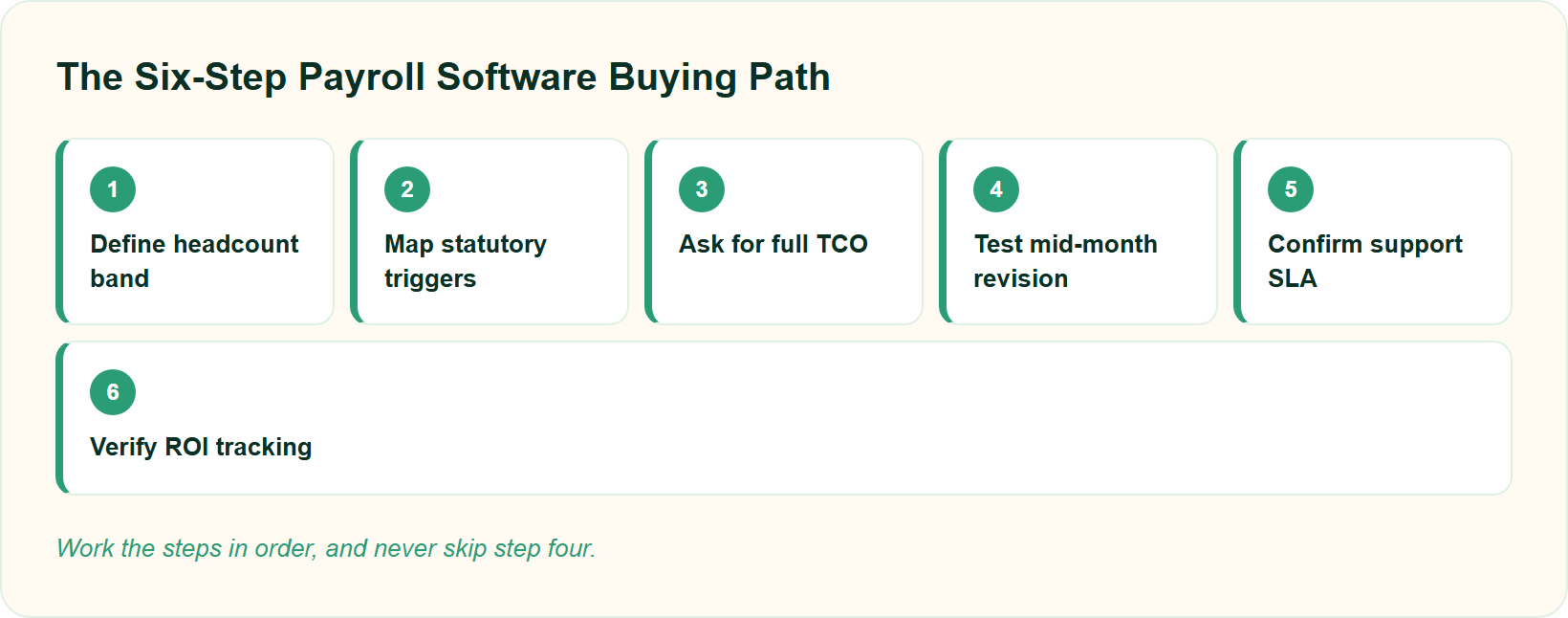 The Six-Step Payroll Software Buying Path

1

Define headcount band

2

Map statutory triggers

3

Ask for full TCO

4

Test mid-month revision

5

Confirm support SLA

6

Verify ROI tracking

Work the steps in order, and never skip step four.